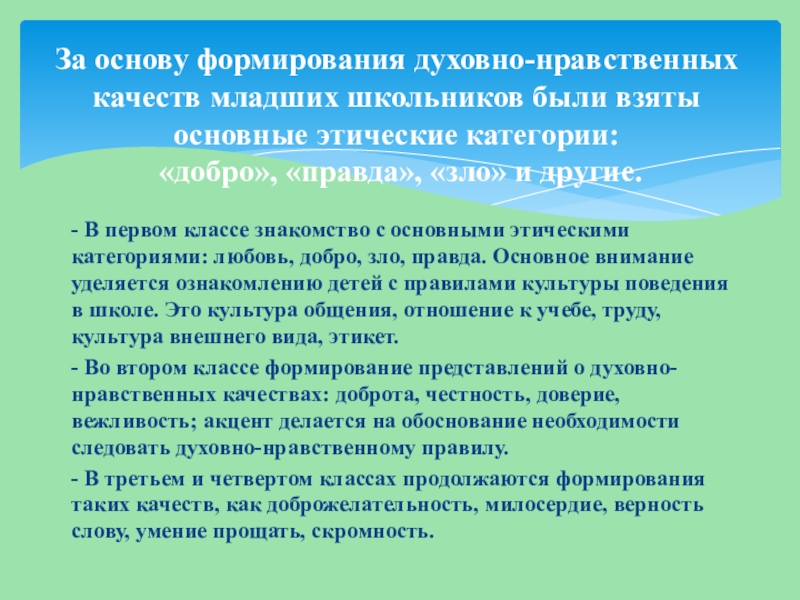 За основу формирования духовно-нравственных качеств младших школьников были взяты основные этические категории: «добро», «правда», «зло» и другие.

- В первом классе знакомство с основными этическими категориями: любовь, добро, зло, правда. Основное внимание уделяется ознакомлению детей с правилами культуры поведения в школе. Это культура общения, отношение к учебе, труду, культура внешнего вида, этикет.

- Во втором классе формирование представлений о духовно-нравственных качествах: доброта, честность, доверие, вежливость; акцент делается на обоснование необходимости следовать духовно-нравственному правилу.

- В третьем и четвертом классах продолжаются формирования таких качеств, как доброжелательность, милосердие, верность слову, умение прощать, скромность.